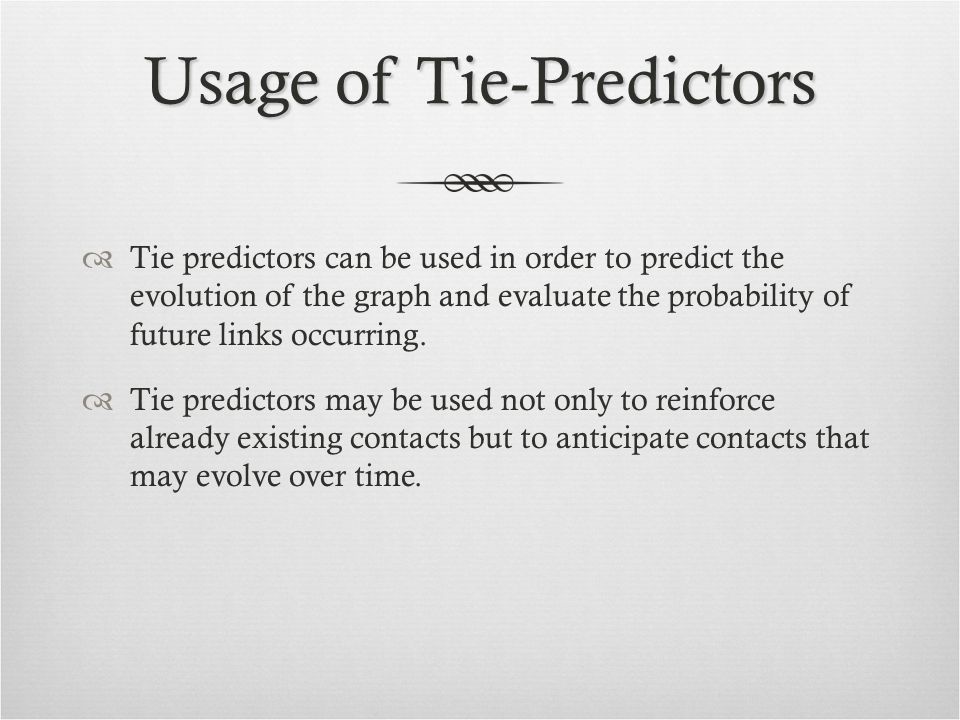 Usage of Tie-Predictors

Tie predictors can be used in order to predict the evolution of the graph and evaluate the probability of future links occurring.

Tie predictors may be used not only to reinforce already existing contacts but to anticipate contacts that may evolve over time.